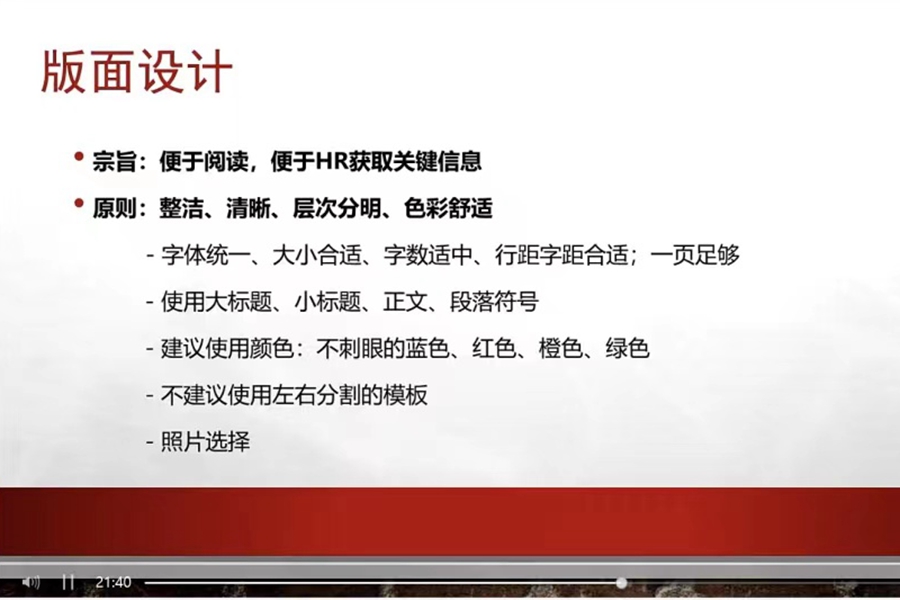 版面设计

• 宗旨：便于阅读，便于HR获取关键信息

• 原则：整洁、清晰、层次分明、色彩舒适

- 字体统一、大小合适、字数适中、行距字距合适；一页足够

- 使用大标题、小标题、正文、段落符号

- 建议使用颜色：不刺眼的蓝色、红色、橙色、绿色

- 不建议使用左右分割的模板

- 照片选择

21:40